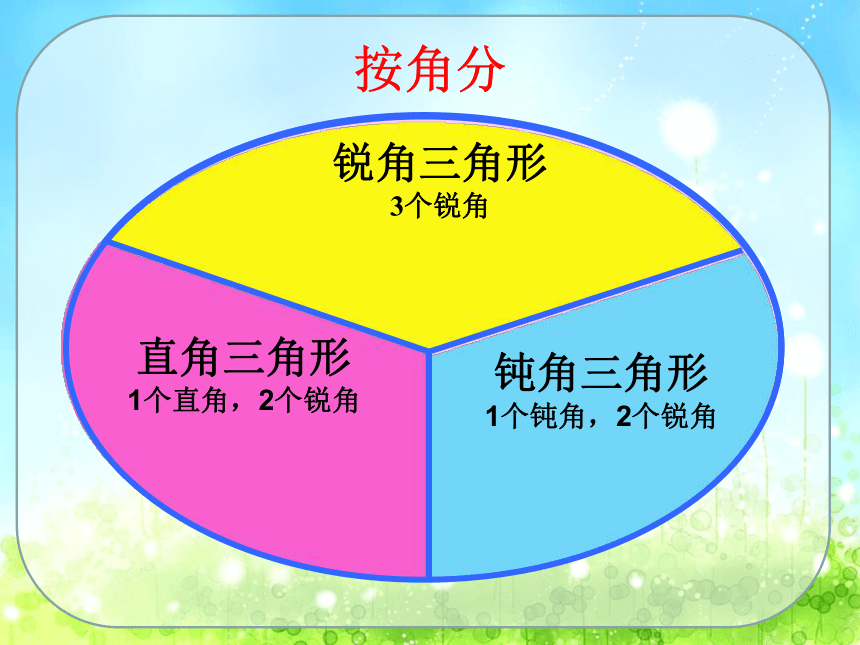 按角分

锐角三角形
3个锐角

直角三角形
1个直角，2个锐角

钝角三角形
1个钝角，2个锐角